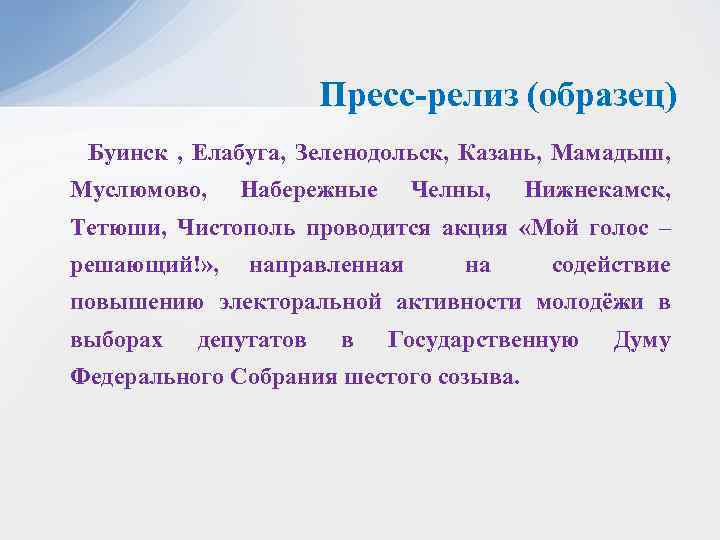 Пресс-релиз (образец)

Буинск , Елабуга, Зеленодольск, Казань, Мамадыш, Муслюмово, Набережные Челны, Нижнекамск, Тетюши, Чистополь проводится акция «Мой голос – решающий!», направленная на содействие повышению электоральной активности молодёжи в выборах депутатов в Государственную Думу Федерального Собрания шестого созыва.